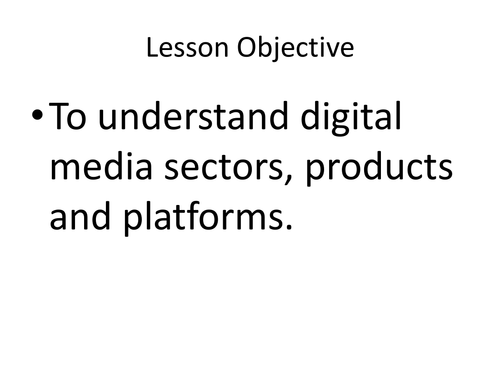 Lesson Objective

• To understand digital media sectors, products and platforms.